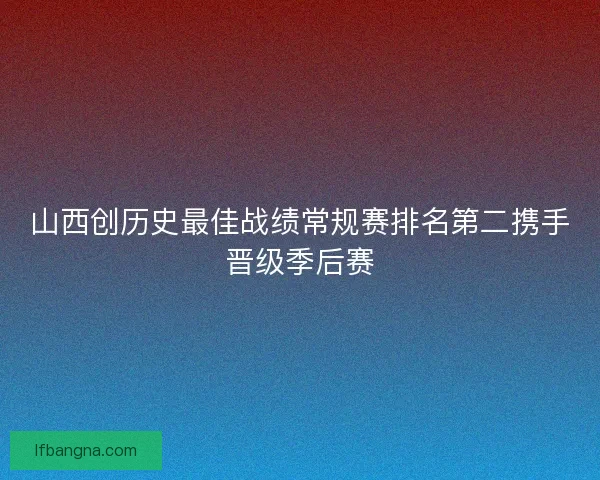 山西创历史最佳战绩常规赛排名第二携手晋级季后赛

lfbangna.com